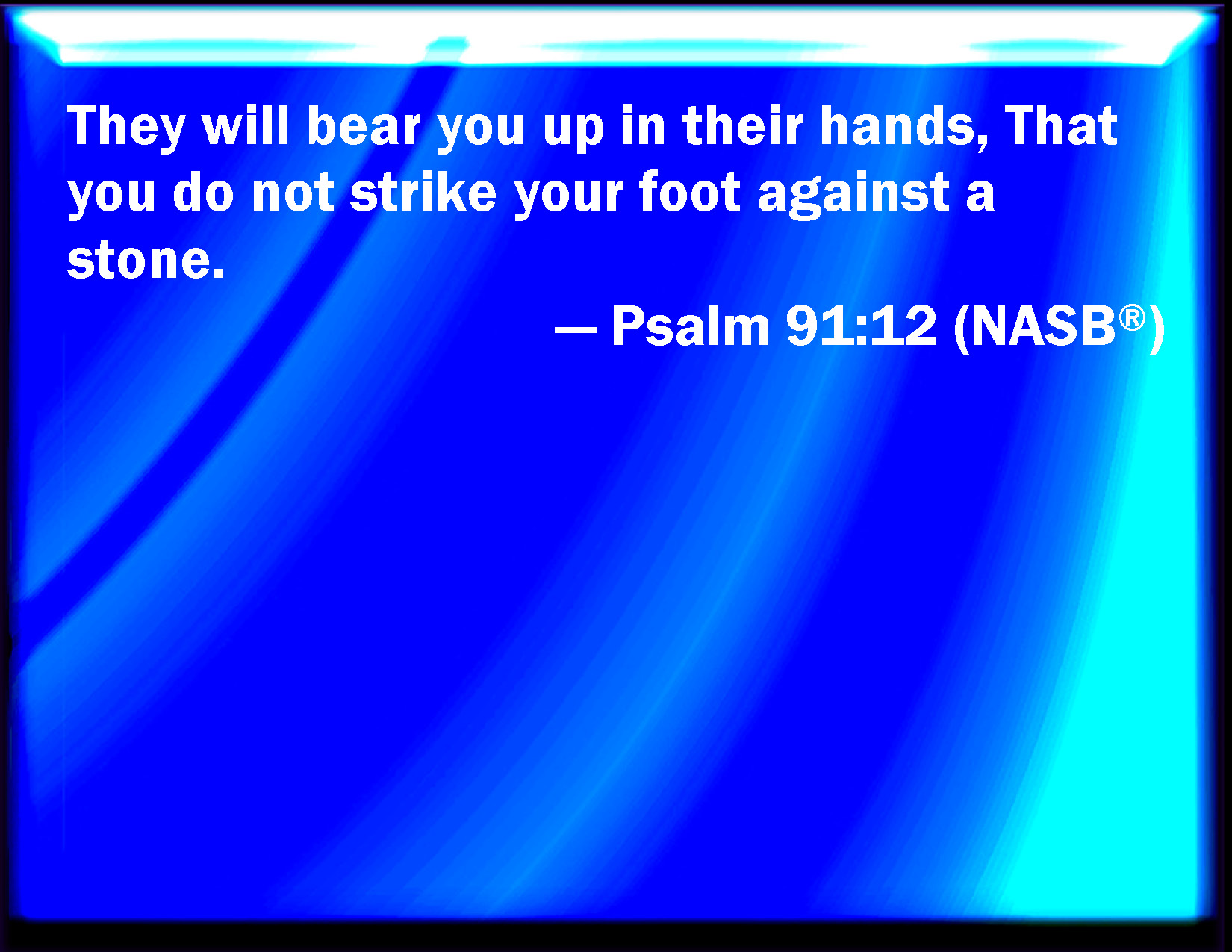 They will bear you up in their hands, That you do not strike your foot against a stone.

— Psalm 91:12 (NASB®)